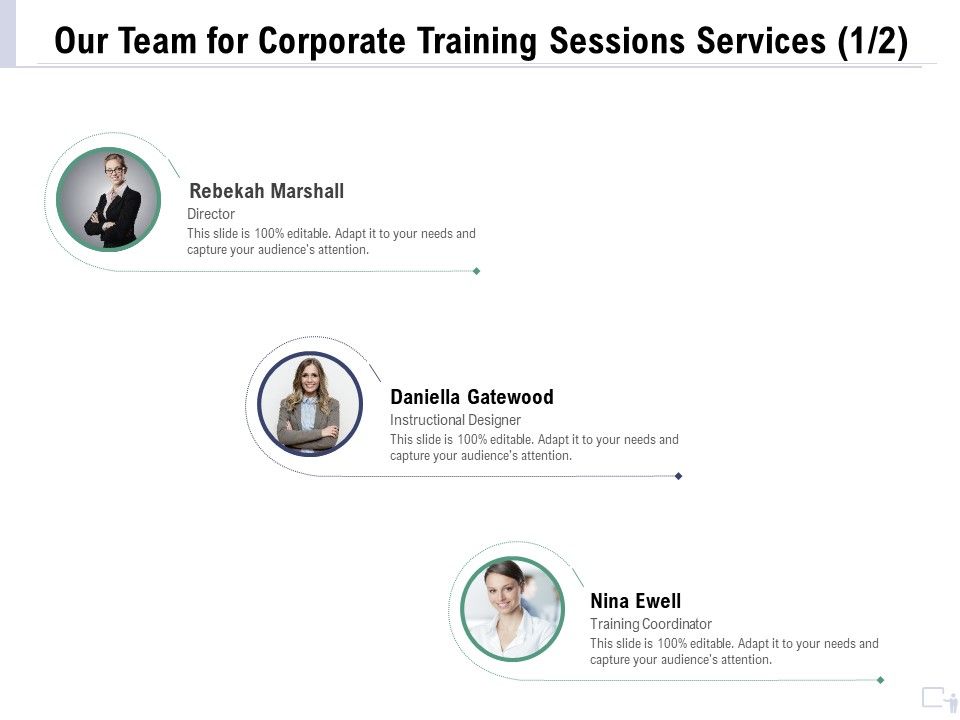 Our Team for Corporate Training Sessions Services (1/2)

Rebekah Marshall
Director
This slide is 100% editable. Adapt it to your needs and capture your audience's attention.

Daniella Gatewood
Instructional Designer
This slide is 100% editable. Adapt it to your needs and capture your audience's attention.

Nina Ewell
Training Coordinator
This slide is 100% editable. Adapt it to your needs and capture your audience's attention.